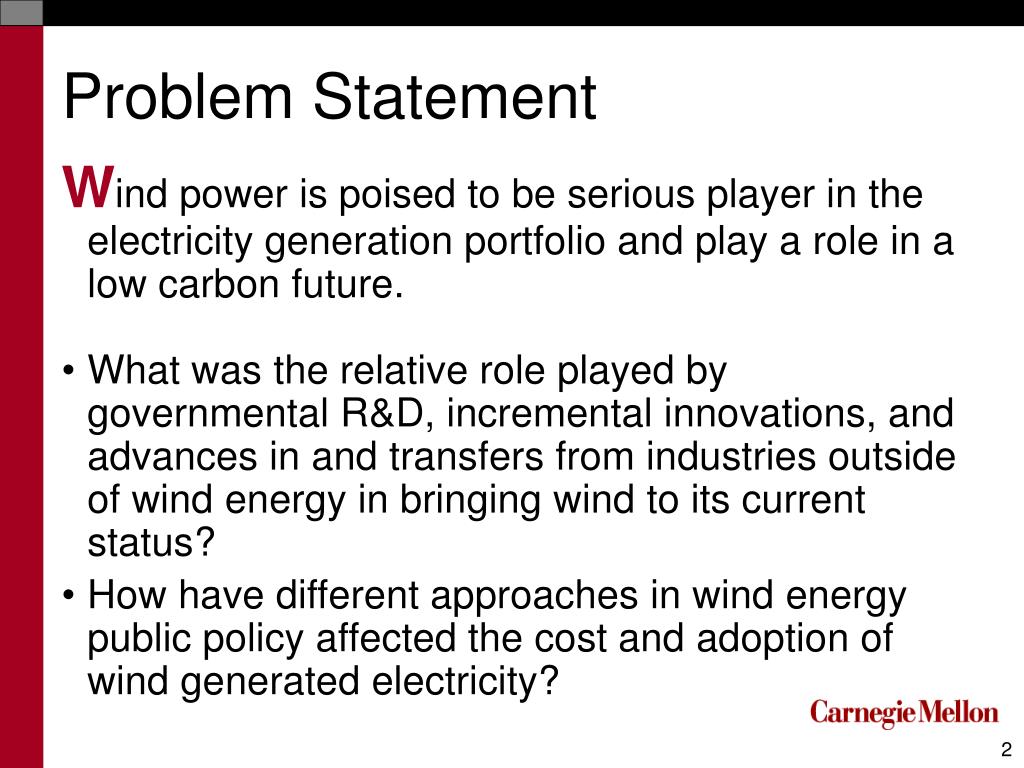 Problem Statement

Wind power is poised to be serious player in the electricity generation portfolio and play a role in a low carbon future.

• What was the relative role played by governmental R&D, incremental innovations, and advances in and transfers from industries outside of wind energy in bringing wind to its current status?
• How have different approaches in wind energy public policy affected the cost and adoption of wind generated electricity?

Carnegie Mellon

2